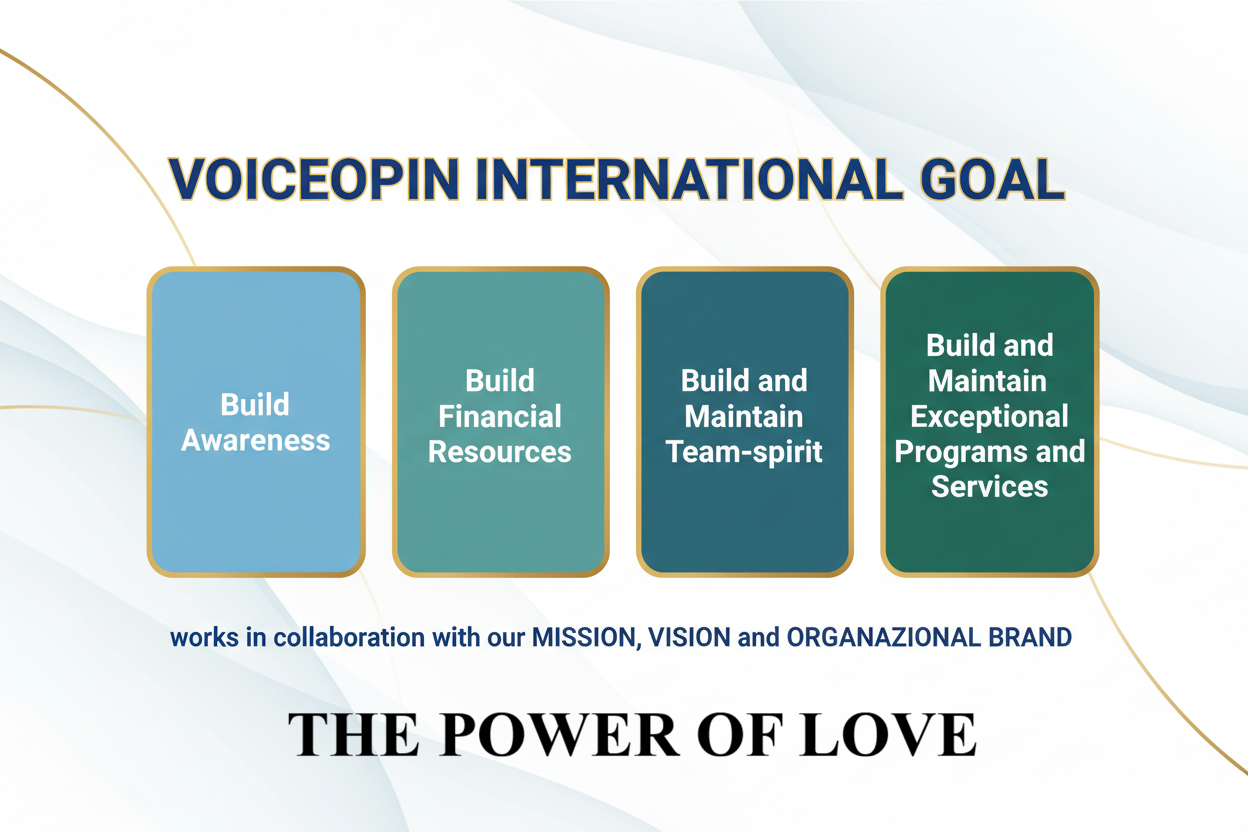 VOICEOPIN INTERNATIONAL GOAL

Build Awareness

Build Financial Resources

Build and Maintain Team-spirit

Build and Maintain Exceptional Programs and Services

works in collaboration with our MISSION, VISION and ORGANAZIONAL BRAND

THE POWER OF LOVE